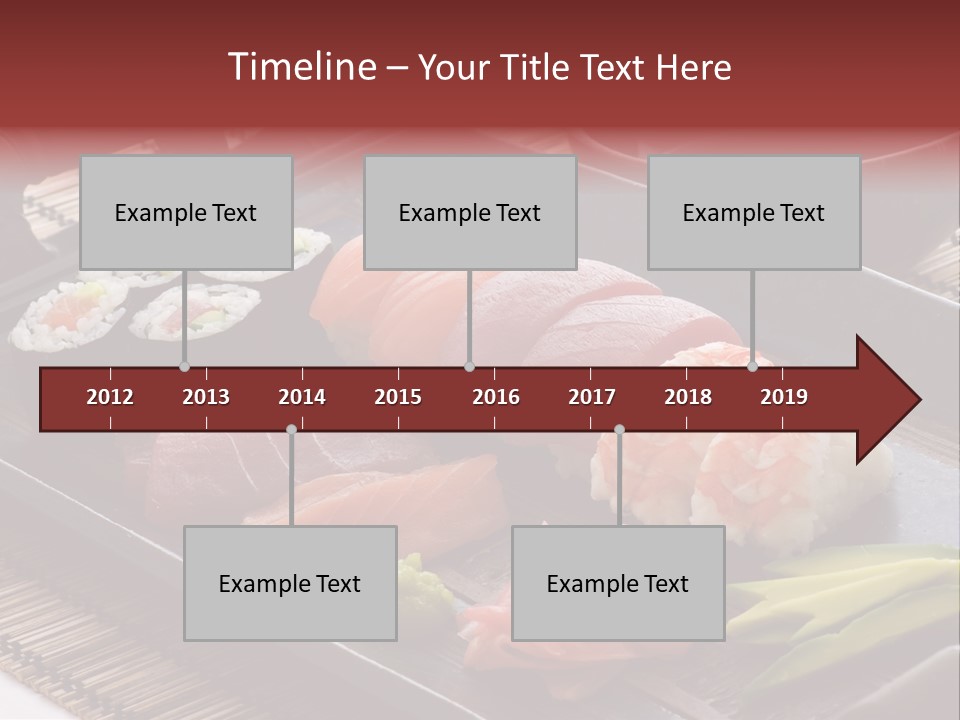 Timeline – Your Title Text Here

Example Text

Example Text

Example Text

2012 2013 2014 2015 2016 2017 2018 2019

Example Text

Example Text